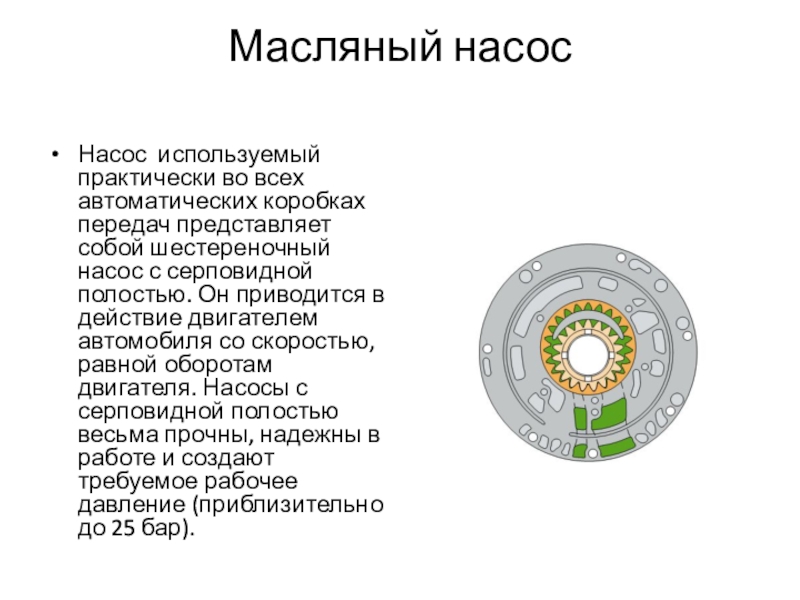 Масляный насос

• Насос используемый практически во всех автоматических коробках передач представляет собой шестереночный насос с серповидной полостью. Он приводится в действие двигателем автомобиля со скоростью, равной оборотам двигателя. Насосы с серповидной полостью весьма прочны, надежны в работе и создают требуемое рабочее давление (приблизительно до 25 бар).